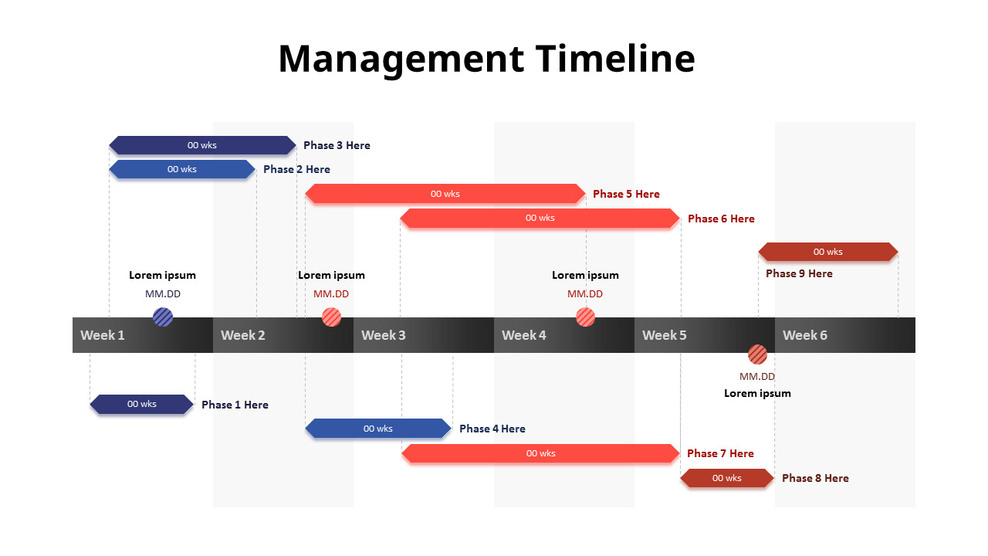 Management Timeline

00 wks Phase 3 Here

00 wks Phase 2 Here

00 wks Phase 5 Here

00 wks Phase 6 Here

00 wks

Phase 9 Here

Lorem ipsum
MM.DD

Lorem ipsum
MM.DD

Lorem ipsum
MM.DD

Week 1 Week 2 Week 3 Week 4 Week 5 Week 6

MM.DD
Lorem ipsum

00 wks Phase 1 Here

00 wks Phase 4 Here

00 wks Phase 7 Here

00 wks Phase 8 Here